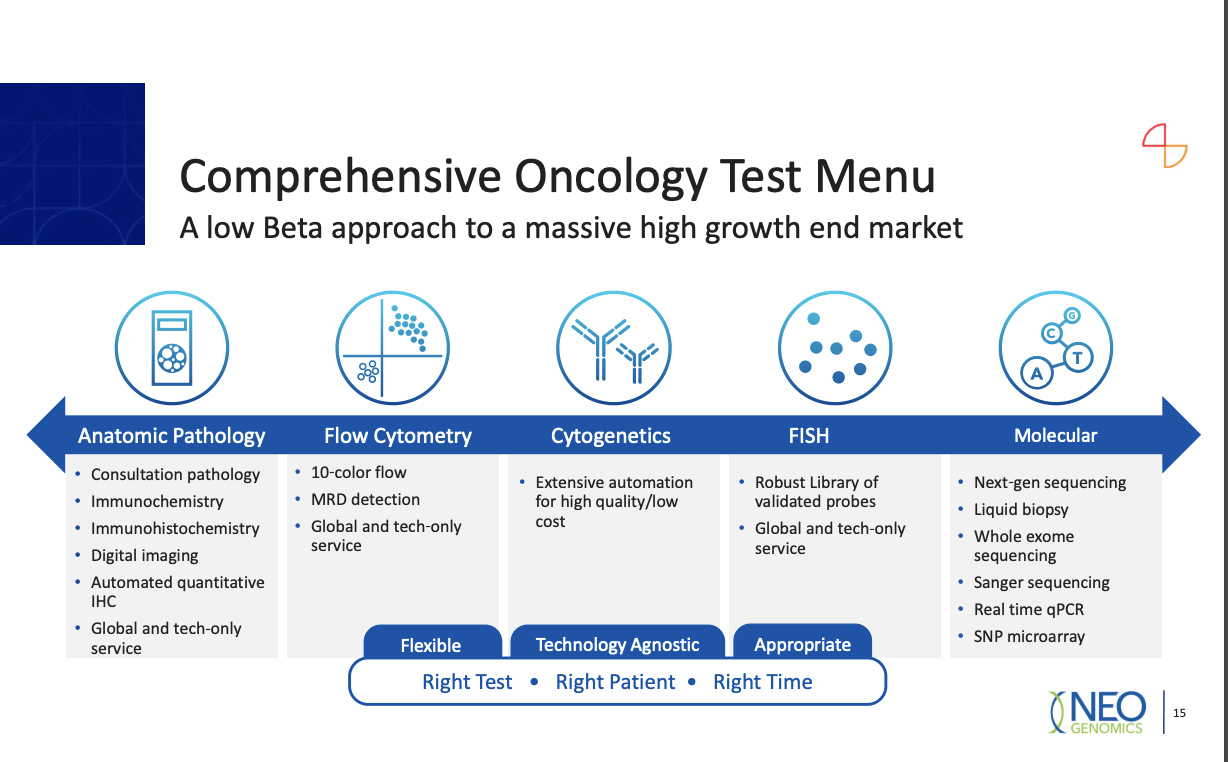 Comprehensive Oncology Test Menu
A low Beta approach to a massive high growth end market

G
C
T
A

Anatomic Pathology
• Consultation pathology
• Immunochemistry
• Immunohistochemistry
• Digital imaging
• Automated quantitative IHC
• Global and tech-only service

Flow Cytometry
• 10-color flow
• MRD detection
• Global and tech-only service

Cytogenetics
• Extensive automation for high quality/low cost

FISH
• Robust Library of validated probes
• Global and tech-only service

Molecular
• Next-gen sequencing
• Liquid biopsy
• Whole exome sequencing
• Sanger sequencing
• Real time qPCR
• SNP microarray

Flexible
Technology Agnostic
Appropriate

Right Test • Right Patient • Right Time

NEO GENOMICS

15